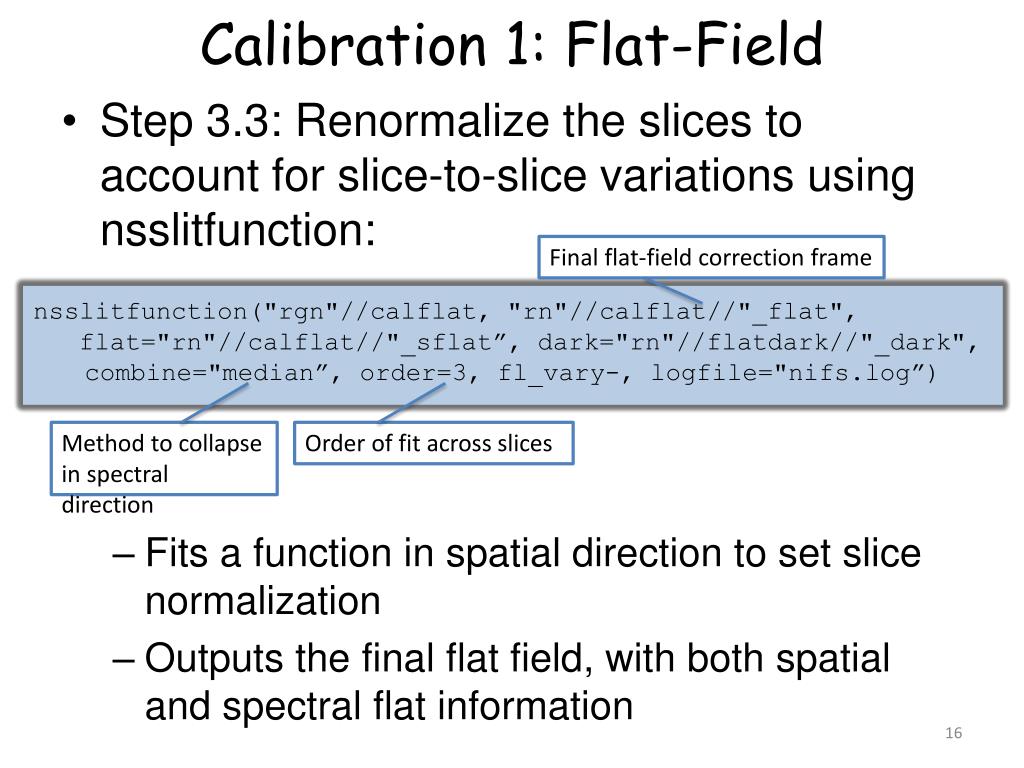 Calibration 1: Flat-Field

• Step 3.3: Renormalize the slices to account for slice-to-slice variations using nsslitfunction:

Final flat-field correction frame

nsslitfunction("rgn"//calflat, "rn"//calflat//"_flat", flat="rn"//calflat//"_sflat”, dark="rn"//flatdark//"_dark", combine="median”, order=3, fl_vary-, logfile="nifs.log”)

Method to collapse in spectral direction

Order of fit across slices

– Fits a function in spatial direction to set slice normalization

– Outputs the final flat field, with both spatial and spectral flat information

16